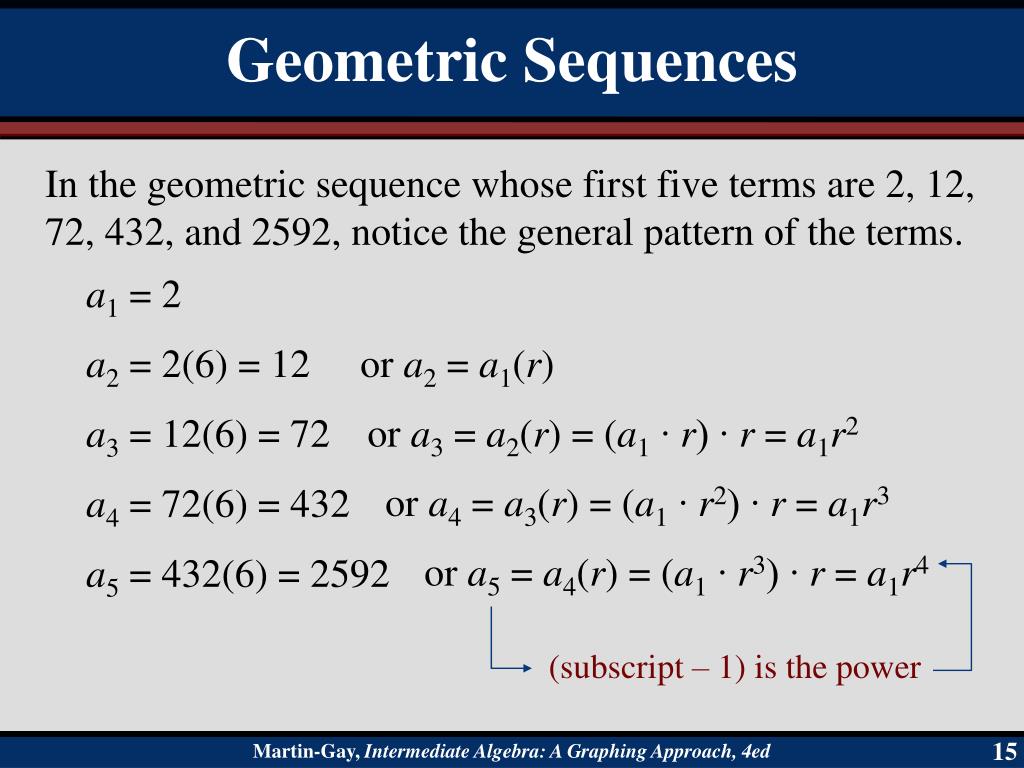 Geometric Sequences

In the geometric sequence whose first five terms are 2, 12, 72, 432, and 2592, notice the general pattern of the terms.

$a_1 = 2$

$a_2 = 2(6) = 12$ or $a_2 = a_1(r)$

$a_3 = 12(6) = 72$ or $a_3 = a_2(r) = (a_1 \cdot r) \cdot r = a_1r^2$

$a_4 = 72(6) = 432$ or $a_4 = a_3(r) = (a_1 \cdot r^2) \cdot r = a_1r^3$

$a_5 = 432(6) = 2592$ or $a_5 = a_4(r) = (a_1 \cdot r^3) \cdot r = a_1r^4$

(subscript – 1) is the power

Martin-Gay, Intermediate Algebra: A Graphing Approach, 4ed

15